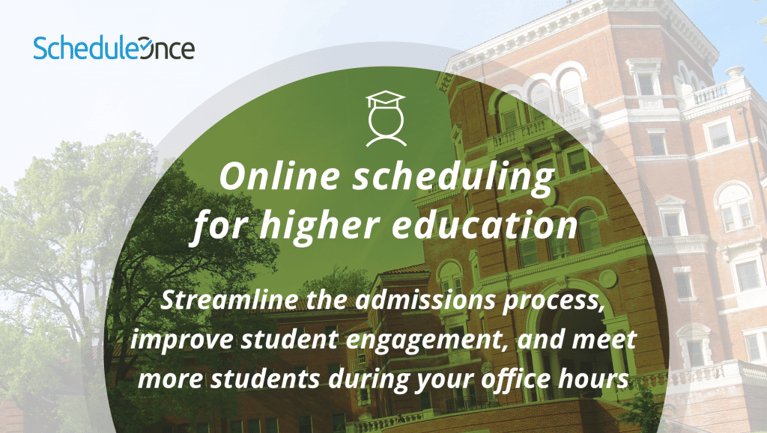 ScheduleOnce

Online scheduling for higher education

Streamline the admissions process, improve student engagement, and meet more students during your office hours